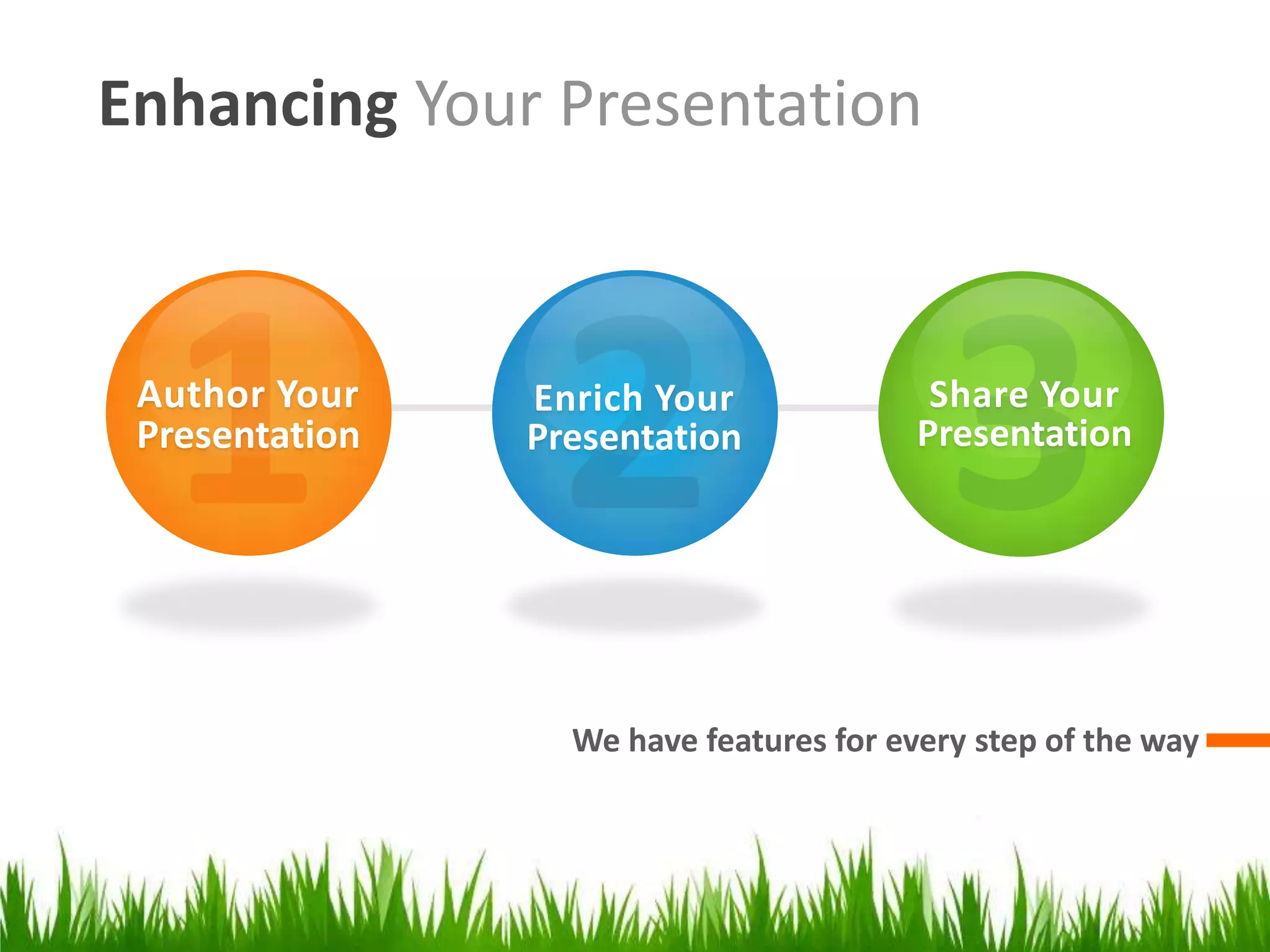 Enhancing Your Presentation

1
Author Your Presentation

2
Enrich Your Presentation

3
Share Your Presentation

We have features for every step of the way